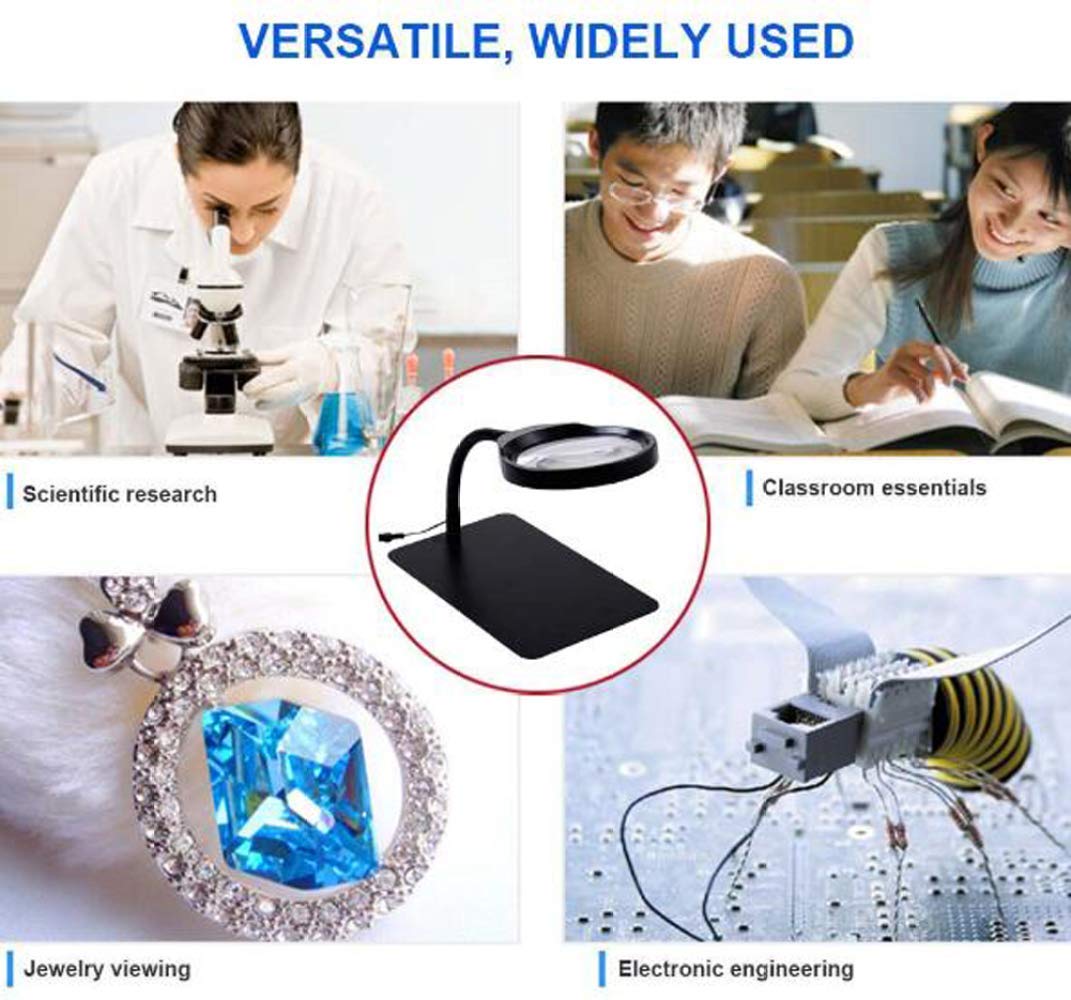 VERSATILE, WIDELY USED

Scientific research

Classroom essentials

Jewelry viewing

Electronic engineering